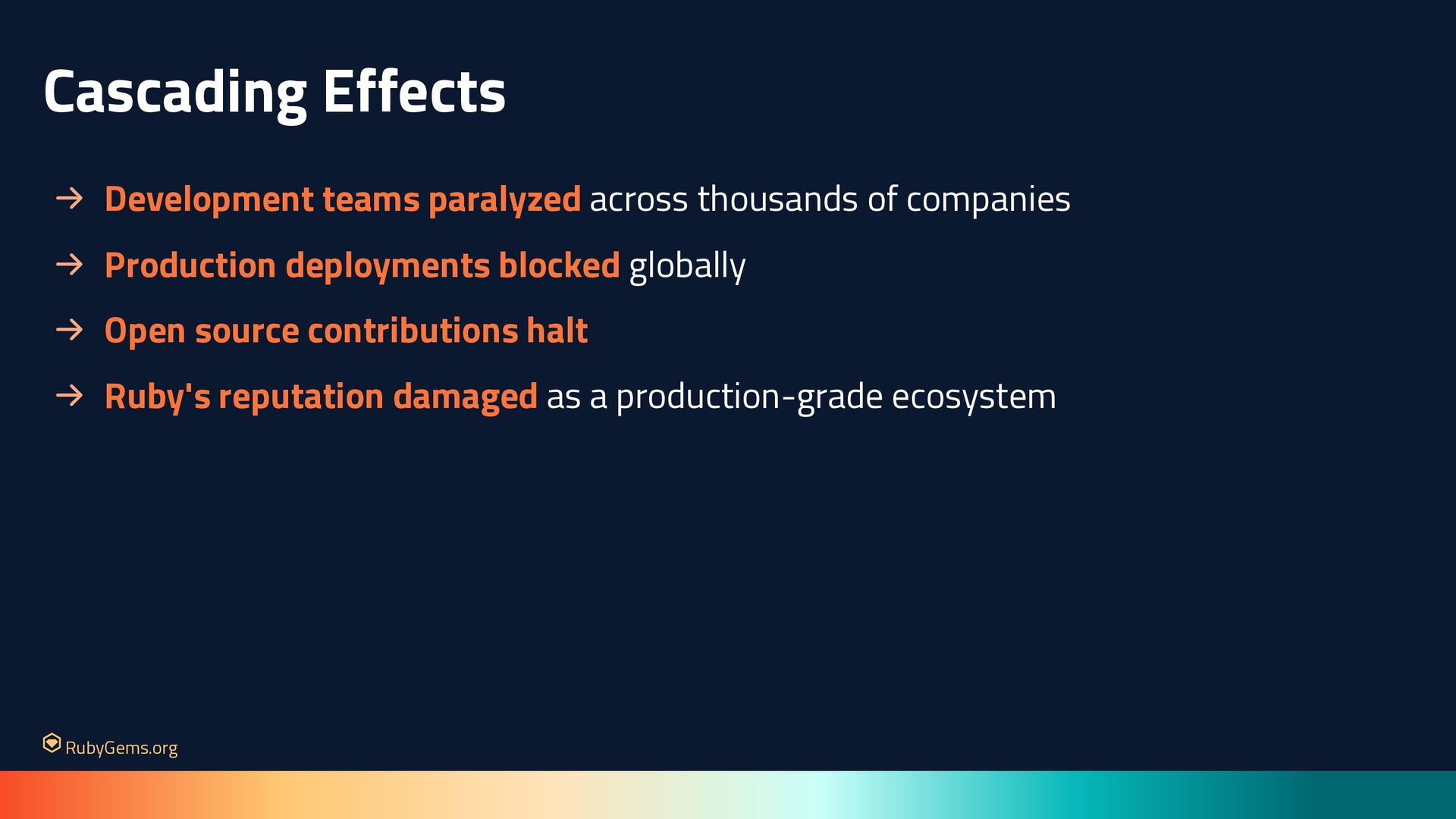 Cascading Effects

→ Development teams paralyzed across thousands of companies

→ Production deployments blocked globally

→ Open source contributions halt

→ Ruby's reputation damaged as a production-grade ecosystem

RubyGems.org